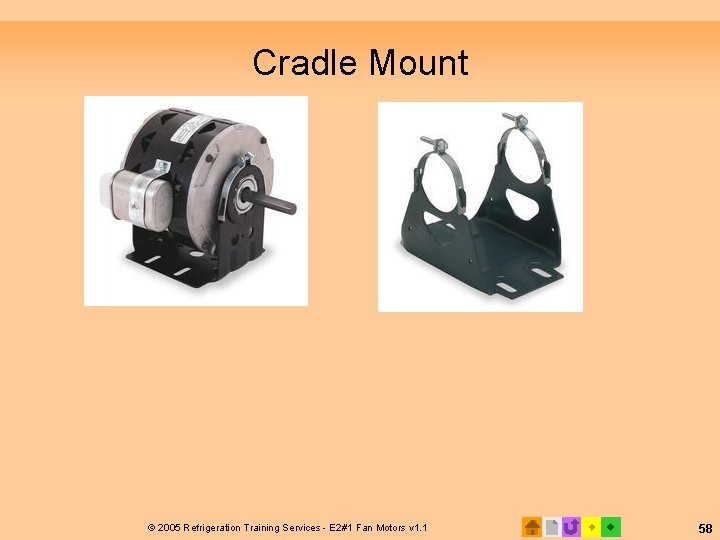 Cradle Mount

© 2005 Refrigeration Training Services - E2#1 Fan Motors v1.1

58